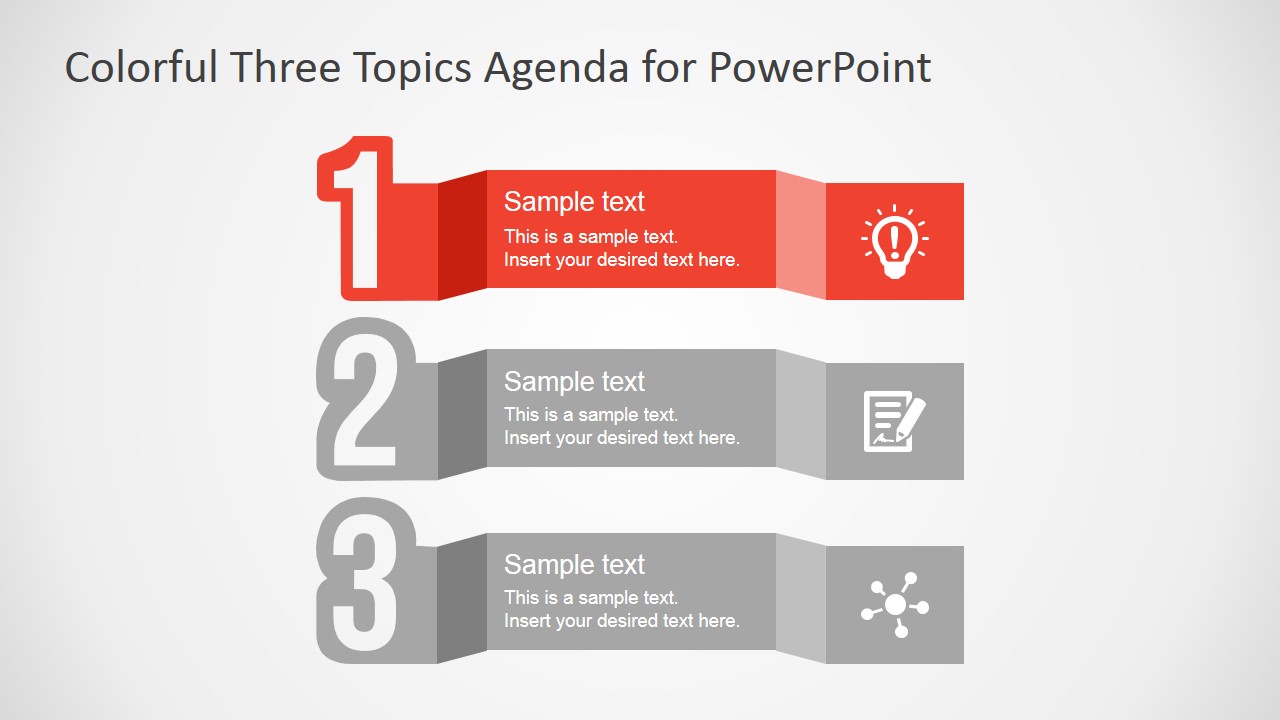 Colorful Three Topics Agenda for PowerPoint

1
Sample text
This is a sample text.
Insert your desired text here.

2
Sample text
This is a sample text.
Insert your desired text here.

3
Sample text
This is a sample text.
Insert your desired text here.